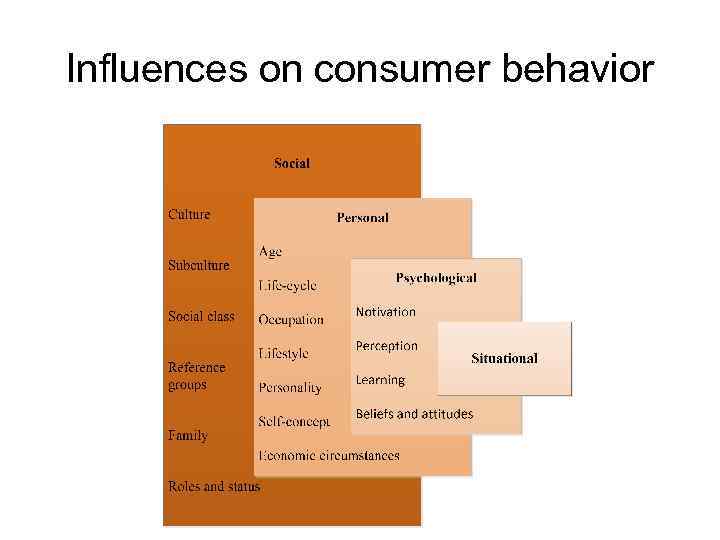 Influences on consumer behavior

Social

Culture

Subculture

Social class

Reference groups

Family

Roles and status

Personal

Age

Life-cycle

Occupation

Lifestyle

Personality

Self-concept

Economic circumstances

Psychological

Notivation

Perception

Learning

Beliefs and attitudes

Situational